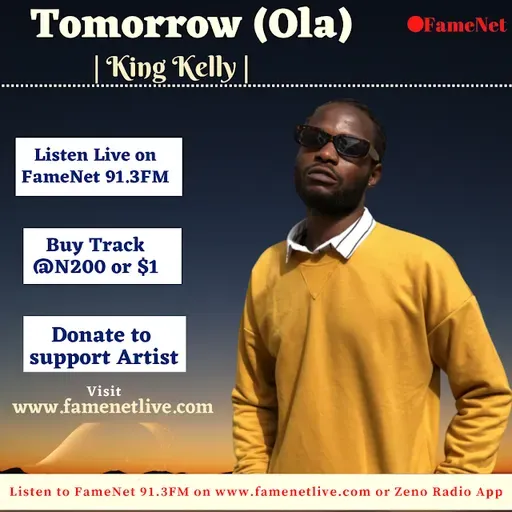 Tomorrow (Ola)

FameNet

| King Kelly |

Listen Live on FameNet 91.3FM

Buy Track @N200 or $1

Donate to support Artist

Visit www.famenetlive.com

Listen to FameNet 91.3FM on www.famenetlive.com or Zeno Radio App